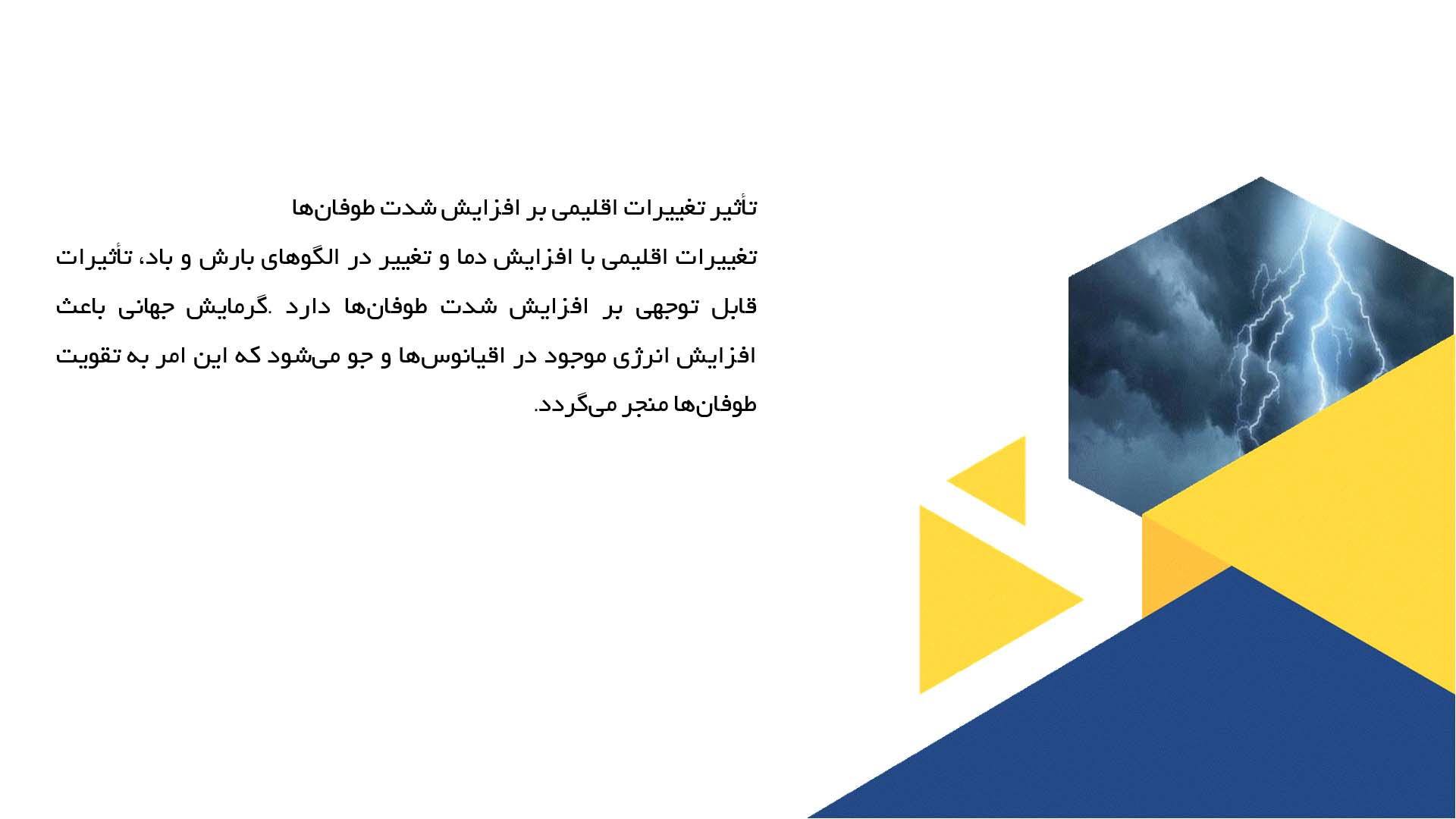 تأثیر تغییرات اقلیمی بر افزایش شدت طوفان‌ها

تغییرات اقلیمی با افزایش دما و تغییر در الگوهای بارش و باد، تأثیرات قابل توجهی بر افزایش شدت طوفان‌ها دارد .گرمایش جهانی باعث افزایش انرژی موجود در اقیانوس‌ها و جو می‌شود که این امر به تقویت طوفان‌ها منجر می‌گردد.